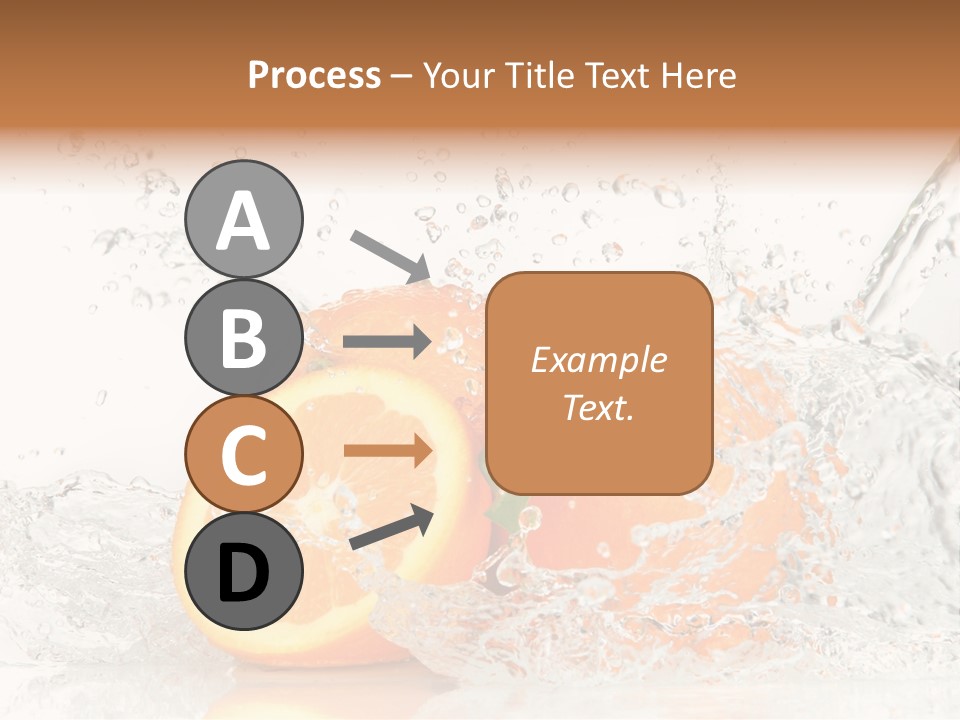 Process – Your Title Text Here

A

B

C

D

Example Text.